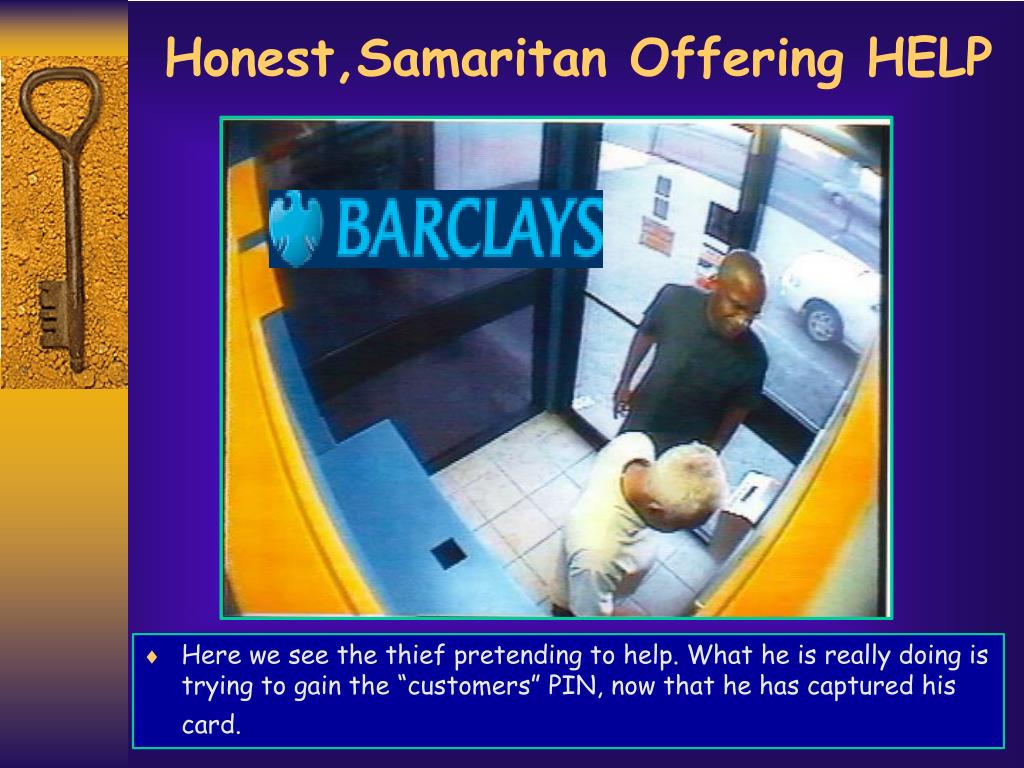 Honest,Samaritan Offering HELP

BARCLAYS

♦ Here we see the thief pretending to help. What he is really doing is trying to gain the “customers” PIN, now that he has captured his card.